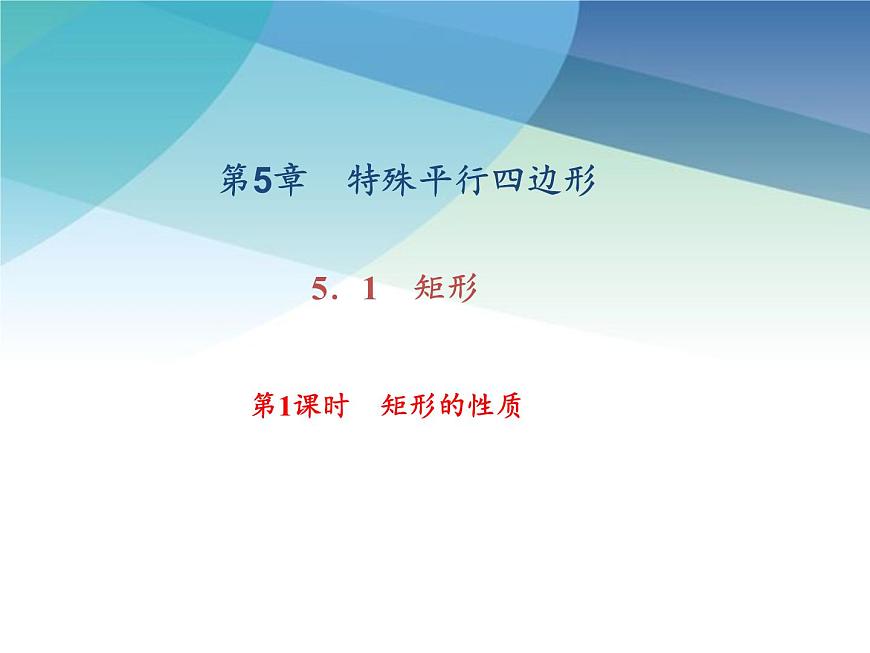 第5章　特殊平行四边形

5．1　矩形

第1课时　矩形的性质